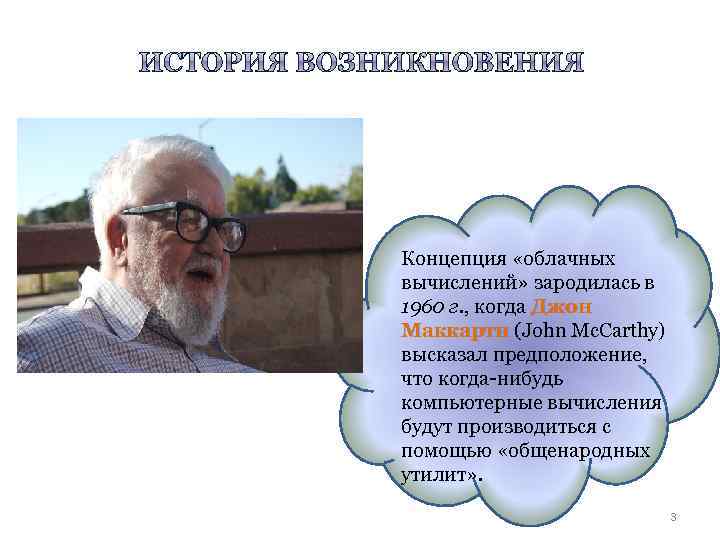 ИСТОРИЯ ВОЗНИКНОВЕНИЯ

Концепция «облачных вычислений» зародилась в 1960 г., когда Джон Маккарти (John McCarthy) высказал предположение, что когда-нибудь компьютерные вычисления будут производиться с помощью «общенародных утилит».

3